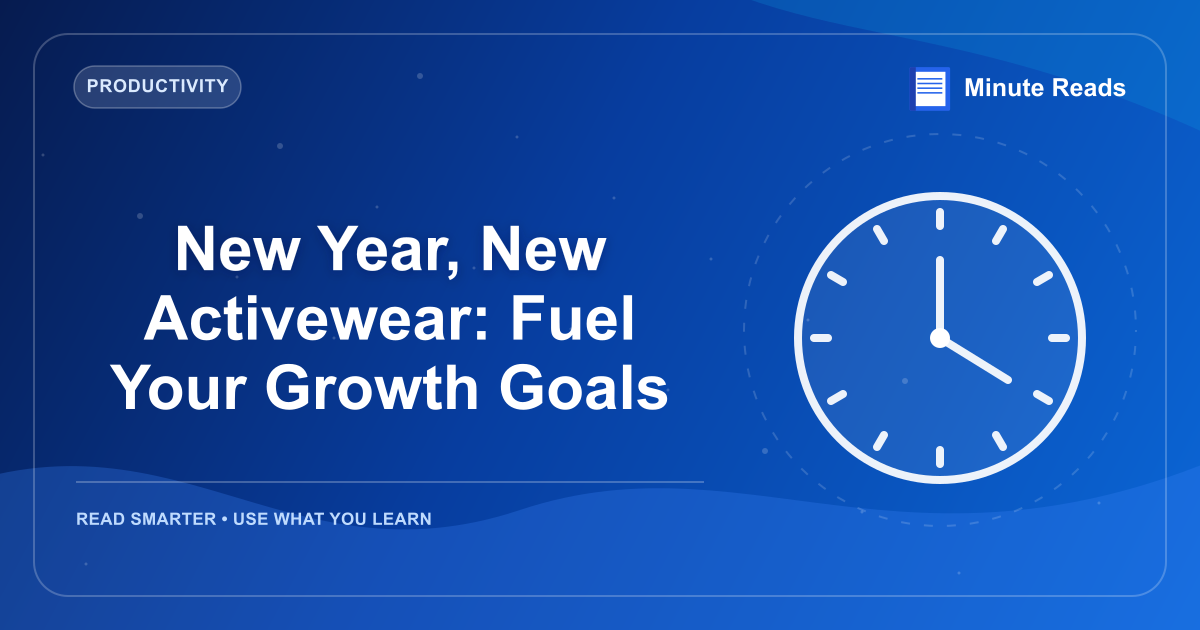 PRODUCTIVITY

Minute Reads

New Year, New Activewear: Fuel Your Growth Goals

READ SMARTER • USE WHAT YOU LEARN